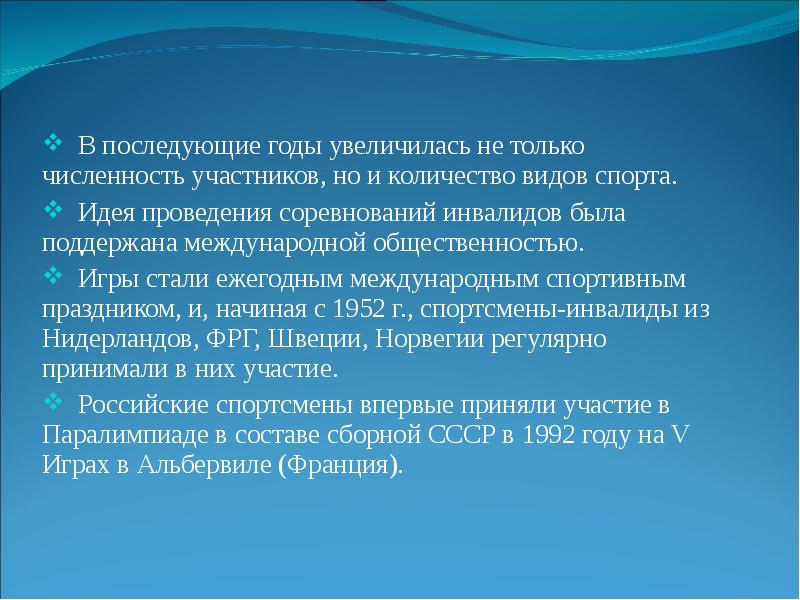 ❖ В последующие годы увеличилась не только численность участников, но и количество видов спорта.

❖ Идея проведения соревнований инвалидов была поддержана международной общественностью.

❖ Игры стали ежегодным международным спортивным праздником, и, начиная с 1952 г., спортсмены-инвалиды из Нидерландов, ФРГ, Швеции, Норвегии регулярно принимали в них участие.

❖ Российские спортсмены впервые приняли участие в Паралимпиаде в составе сборной СССР в 1992 году на V Играх в Альбервиле (Франция).